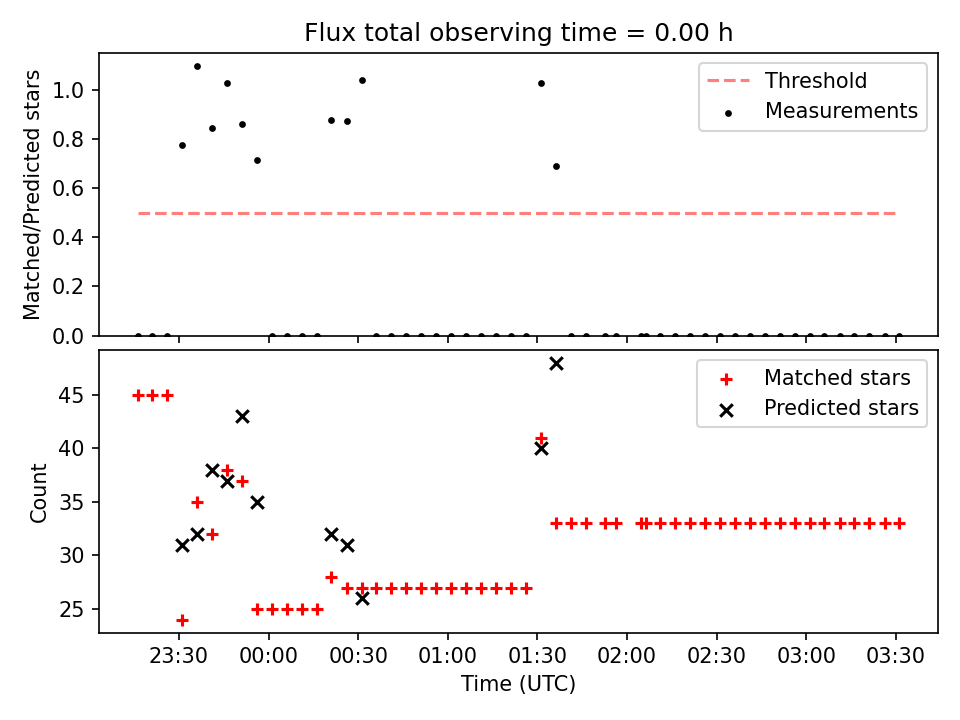 Flux total observing time = 0.00 h

Matched/Predicted stars

1.0
0.8
0.6
0.4
0.2
0.0

Threshold
Measurements

Count

45
40
35
30
25

Matched stars
Predicted stars

23:30
00:00
00:30
01:00
01:30
02:00
02:30
03:00
03:30

Time (UTC)